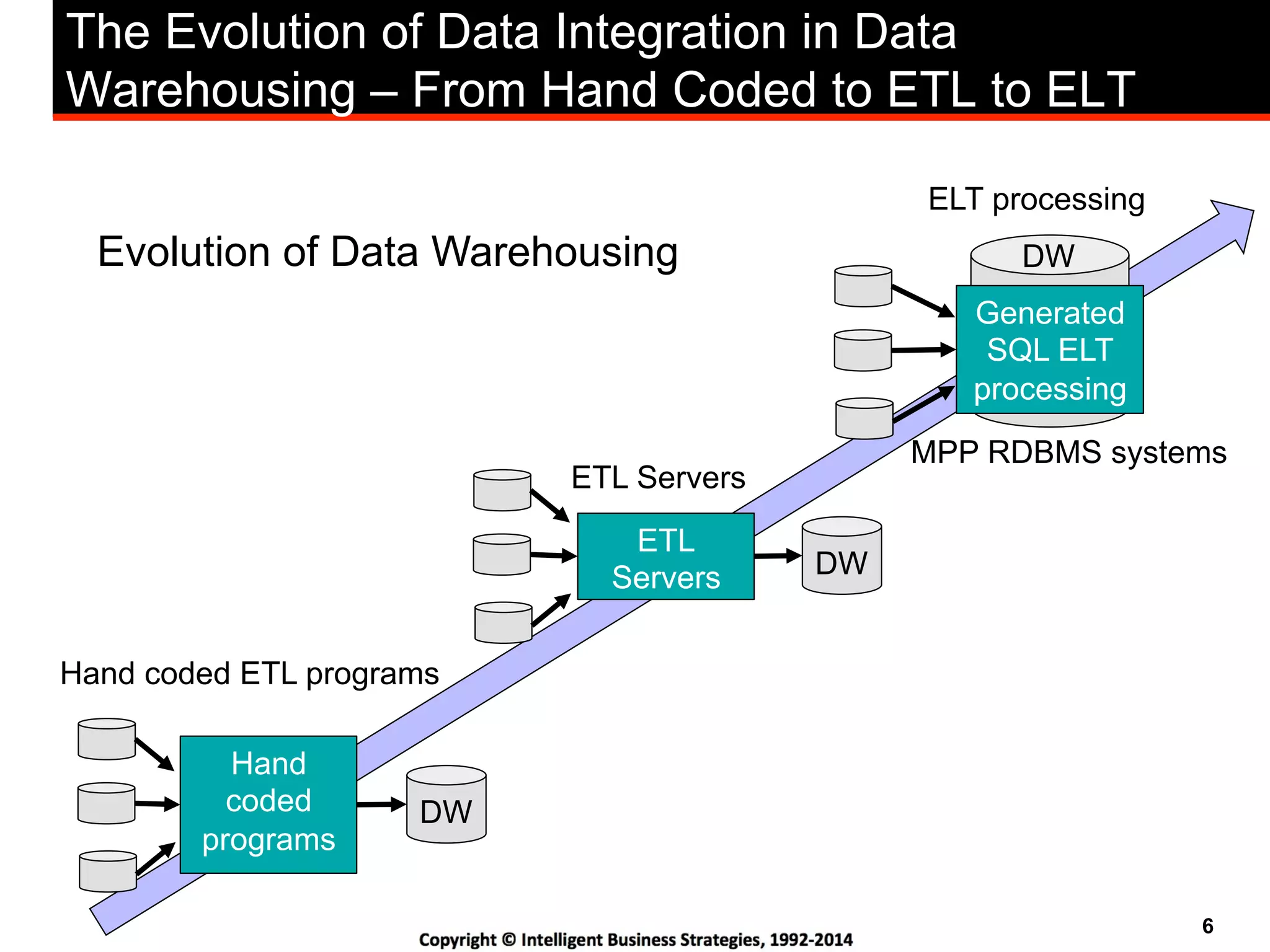 The Evolution of Data Integration in Data Warehousing – From Hand Coded to ETL to ELT

Evolution of Data Warehousing

ELT processing

DW

Generated SQL ELT processing

MPP RDBMS systems

ETL Servers

ETL Servers

DW

Hand coded ETL programs

Hand coded programs

DW

Copyright © Intelligent Business Strategies, 1992-2014

6